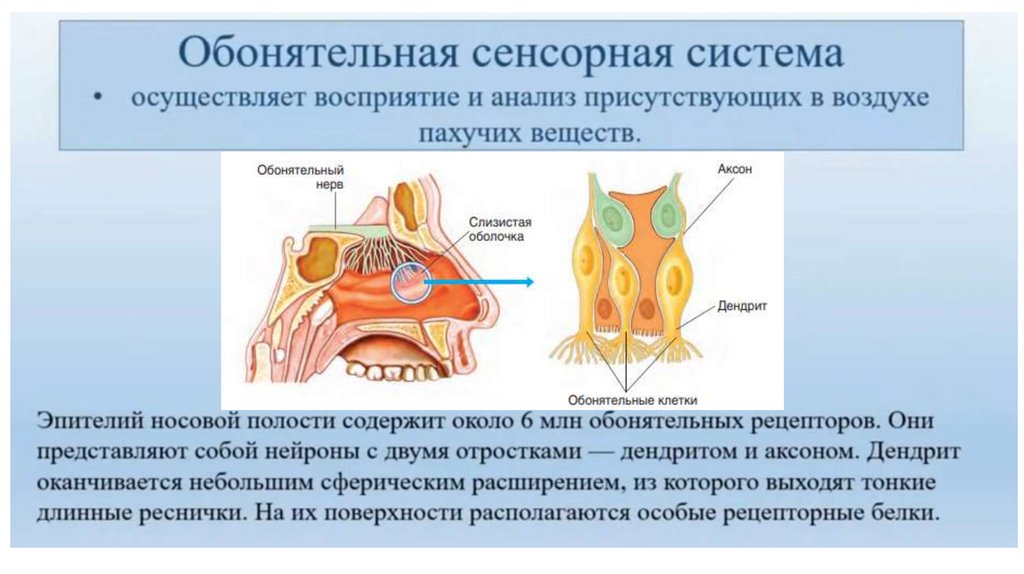 Обонятельная сенсорная система

• осуществляет восприятие и анализ присутствующих в воздухе пахучих веществ.

Обонятельный нерв

Слизистая оболочка

Аксон

Дендрит

Обонятельные клетки

Эпителий носовой полости содержит около 6 млн обонятельных рецепторов. Они представляют собой нейроны с двумя отростками — дендритом и аксоном. Дендрит оканчивается небольшим сферическим расширением, из которого выходят тонкие длинные реснички. На их поверхности располагаются особые рецепторные белки.